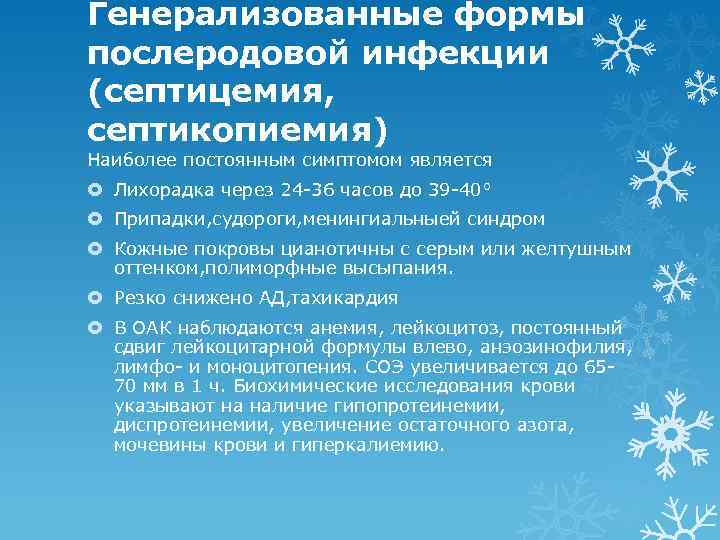 Генерализованные формы послеродовой инфекции (септицемия, септикопиемия)

Наиболее постоянным симптомом является

Лихорадка через 24-36 часов до 39-40°

Припадки,судороги,менингиальныей синдром

Кожные покровы цианотичны с серым или желтушным оттенком,полиморфные высыпания.

Резко снижено АД,тахикардия

В ОАК наблюдаются анемия, лейкоцитоз, постоянный сдвиг лейкоцитарной формулы влево, анэозинофилия, лимфо- и моноцитопения. СОЭ увеличивается до 65-70 мм в 1 ч. Биохимические исследования крови указывают на наличие гипопротеинемии, диспротеинемии, увеличение остаточного азота, мочевины крови и гиперкалиемию.